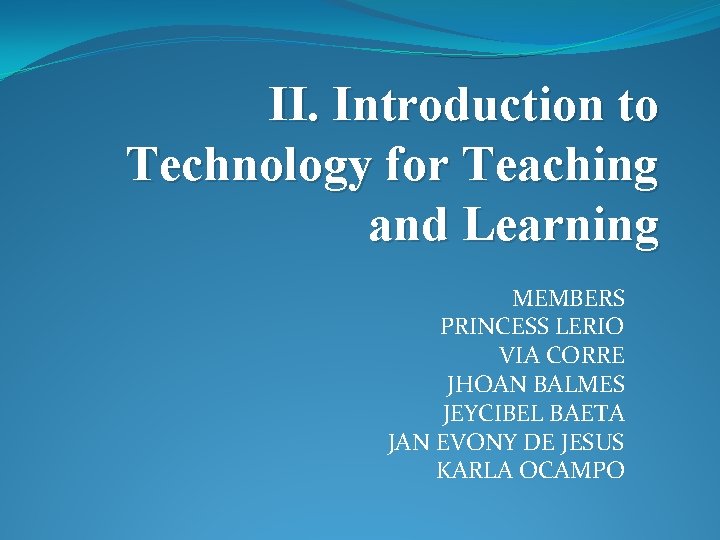 II. Introduction to Technology for Teaching and Learning

MEMBERS
PRINCESS LERIO
VIA CORRE
JHOAN BALMES
JEYCIBEL BAETA
JAN EVONY DE JESUS
KARLA OCAMPO